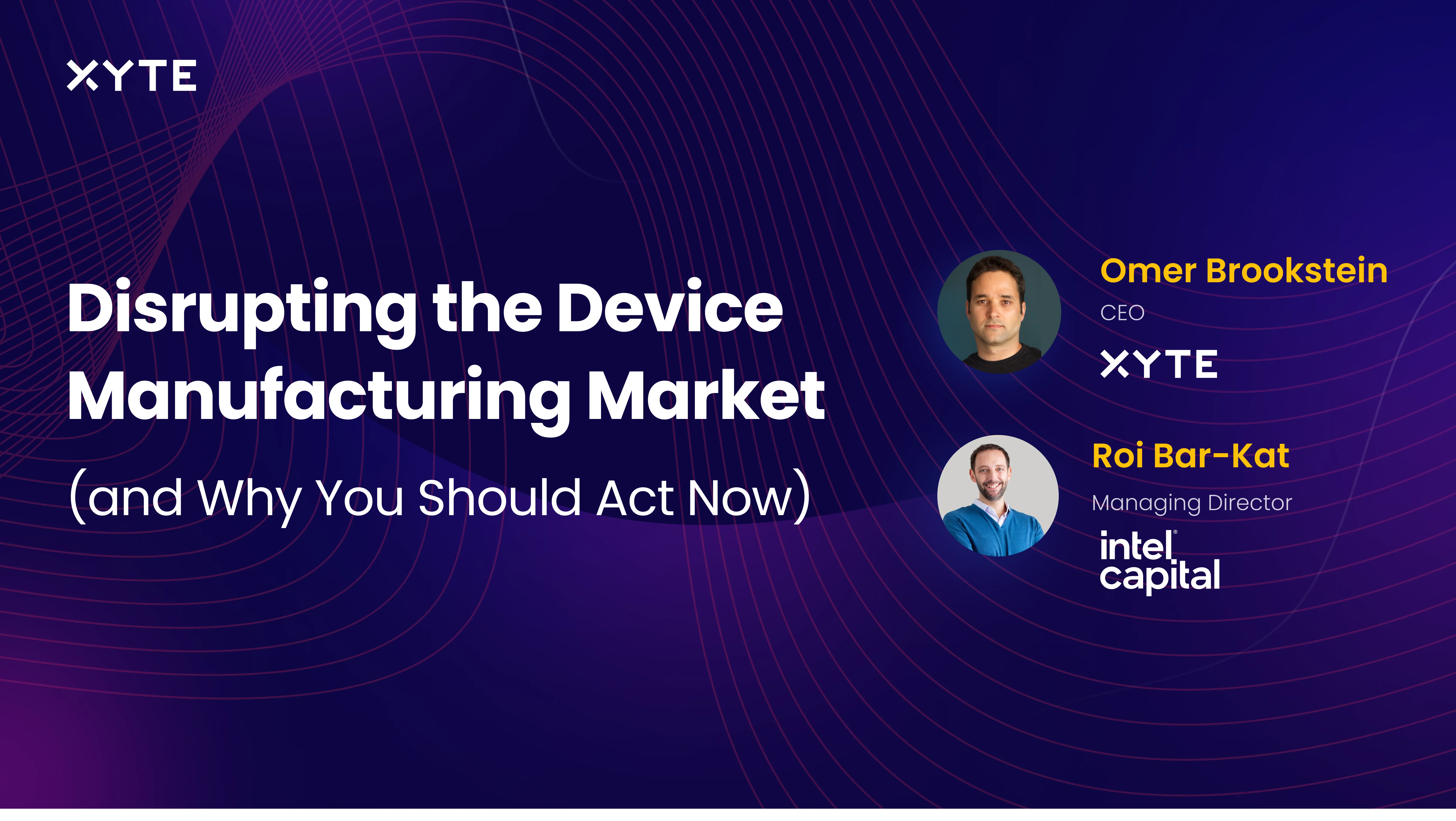 XYTE

Disrupting the Device Manufacturing Market

(and Why You Should Act Now)

Omer Brookstein

CEO

XYTE

Roi Bar-Kat

Managing Director

intel capital